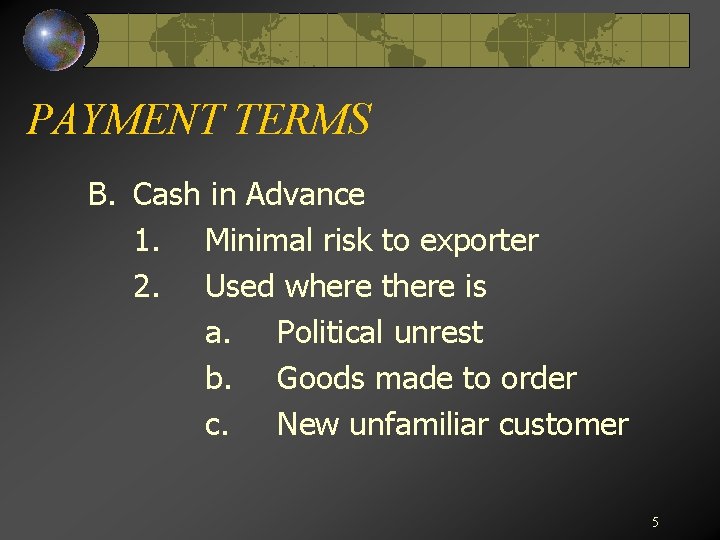 PAYMENT TERMS

B. Cash in Advance
1. Minimal risk to exporter
2. Used where there is
a. Political unrest
b. Goods made to order
c. New unfamiliar customer

5